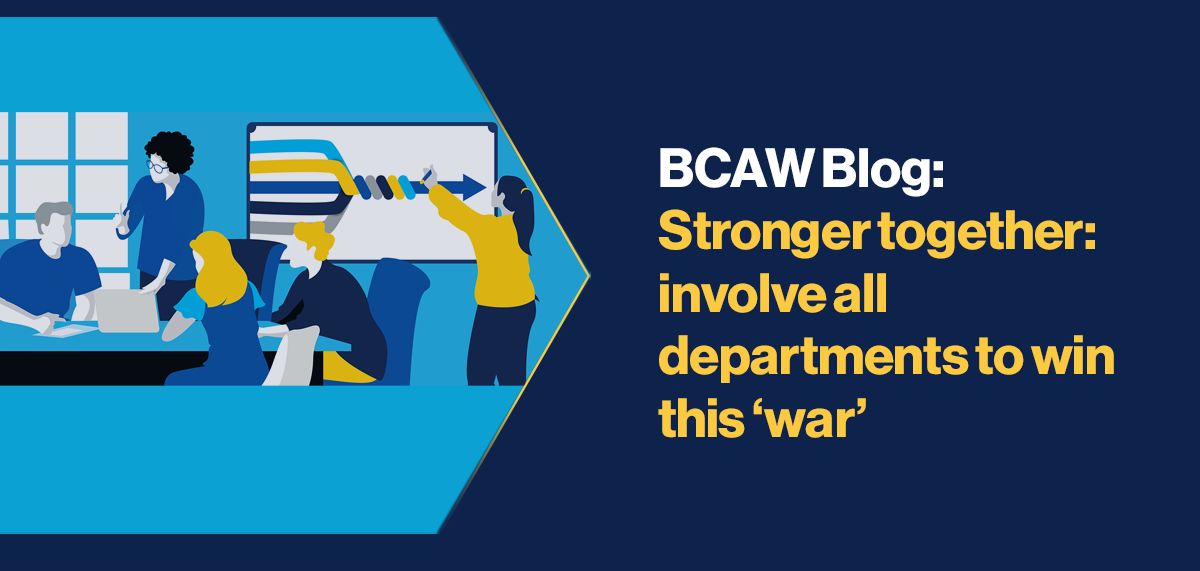 BCAW Blog:
Stronger together: involve all departments to win this ‘war’